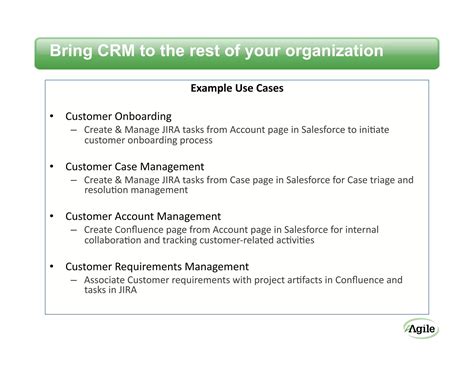 Bring CRM to the rest of your organization

Example Use Cases

• Customer Onboarding
– Create & Manage JIRA tasks from Account page in Salesforce to initiate customer onboarding process

• Customer Case Management
– Create & Manage JIRA tasks from Case page in Salesforce for Case triage and resolution management

• Customer Account Management
– Create Confluence page from Account page in Salesforce for internal collaboration and tracking customer-related activities

• Customer Requirements Management
– Associate Customer requirements with project artifacts in Confluence and tasks in JIRA

Agile